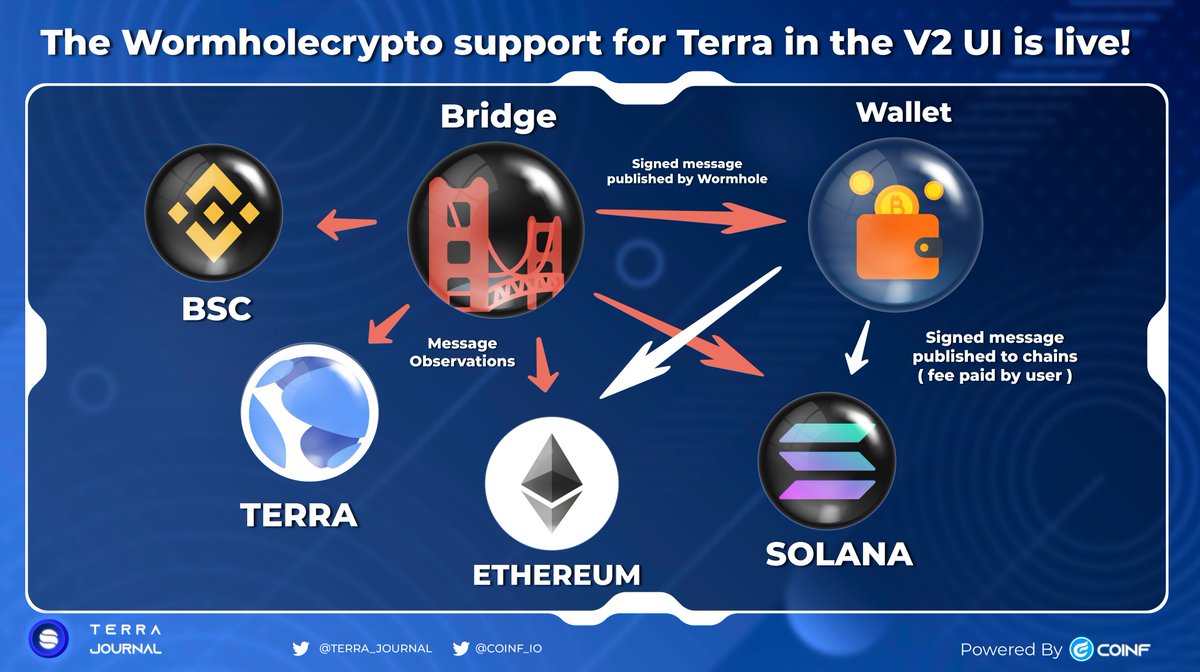 The Wormholecrypto support for Terra in the V2 UI is live!

Bridge

Wallet

Signed message published by Wormhole

BSC

Message Observations

Signed message published to chains ( fee paid by user )

TERRA

ETHEREUM

SOLANA

TERRA JOURNAL

@TERRA_JOURNAL

@COINF_IO

Powered By COINF